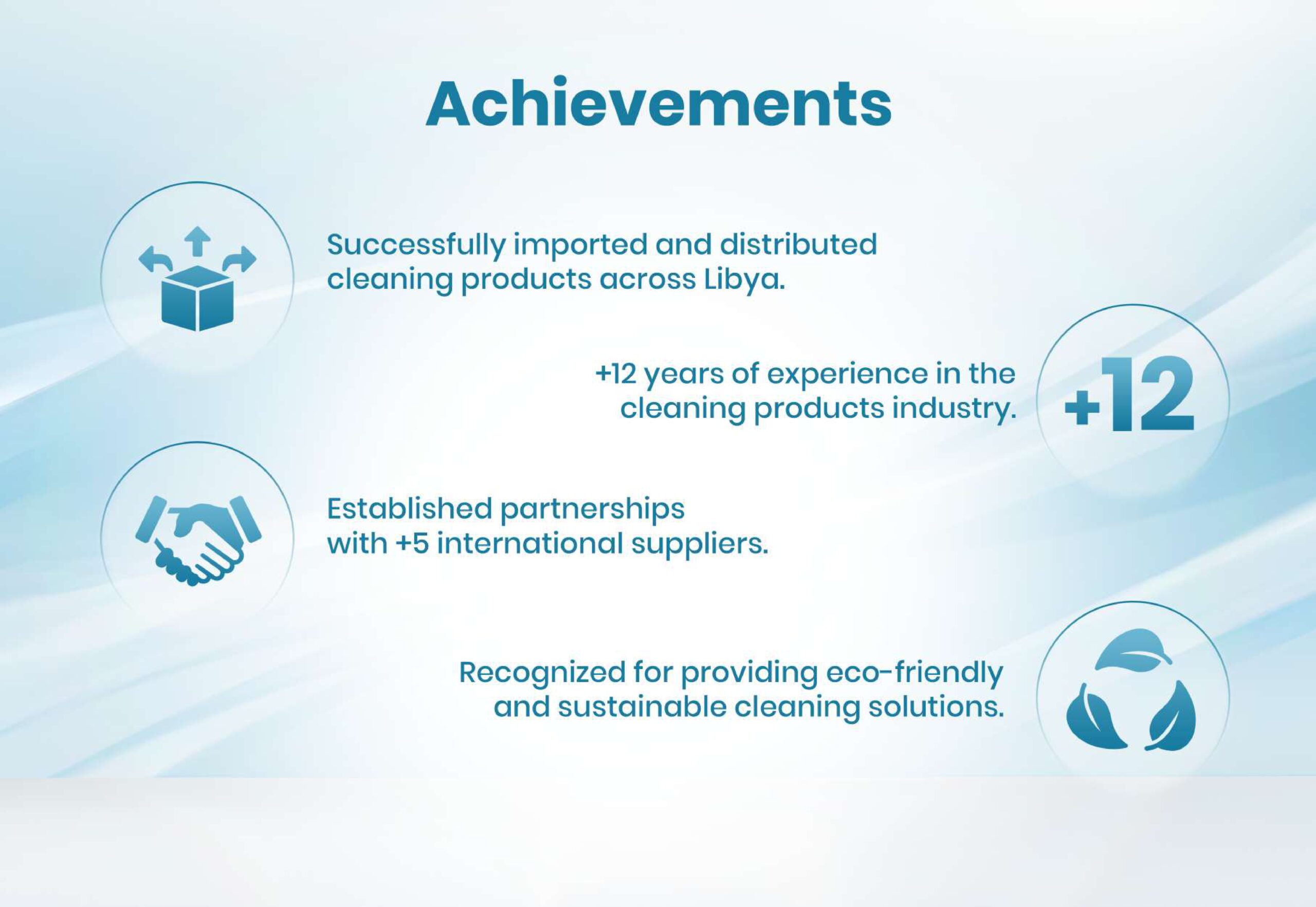 Achievements

Successfully imported and distributed cleaning products across Libya.

+12 years of experience in the cleaning products industry.

+12

Established partnerships with +5 international suppliers.

Recognized for providing eco-friendly and sustainable cleaning solutions.